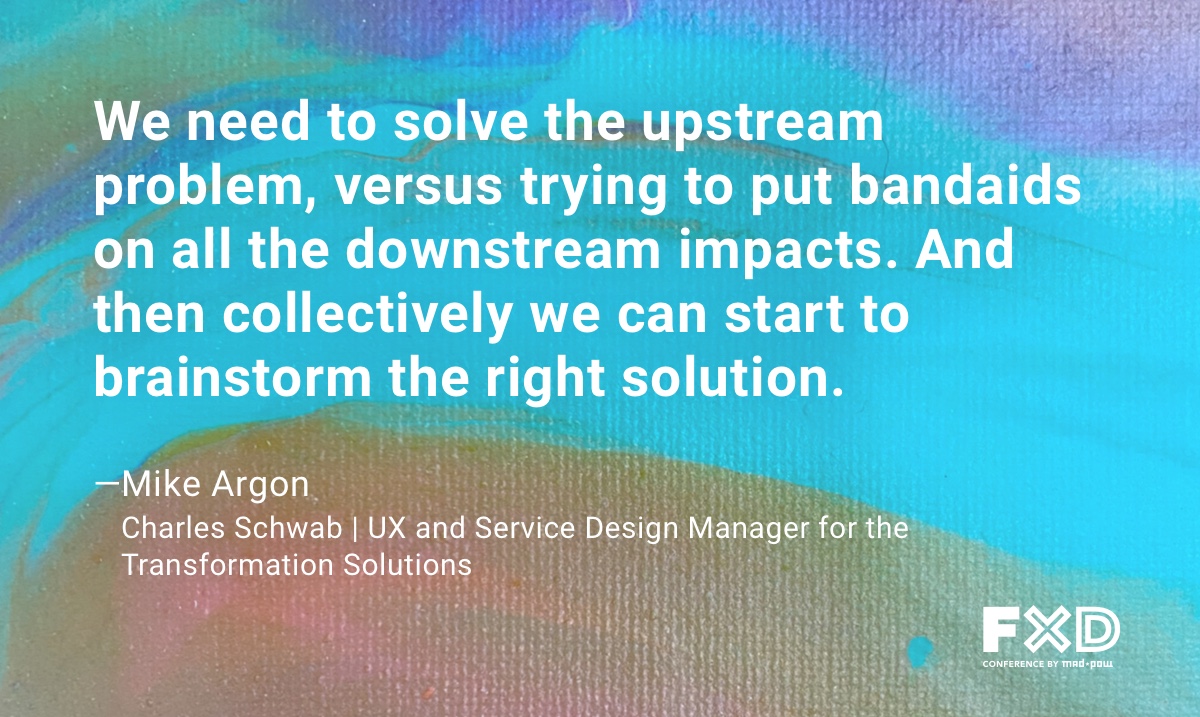 We need to solve the upstream problem, versus trying to put bandaids on all the downstream impacts. And then collectively we can start to brainstorm the right solution.

—Mike Argon
Charles Schwab | UX and Service Design Manager for the Transformation Solutions

FXD
CONFERENCE BY mad*pow